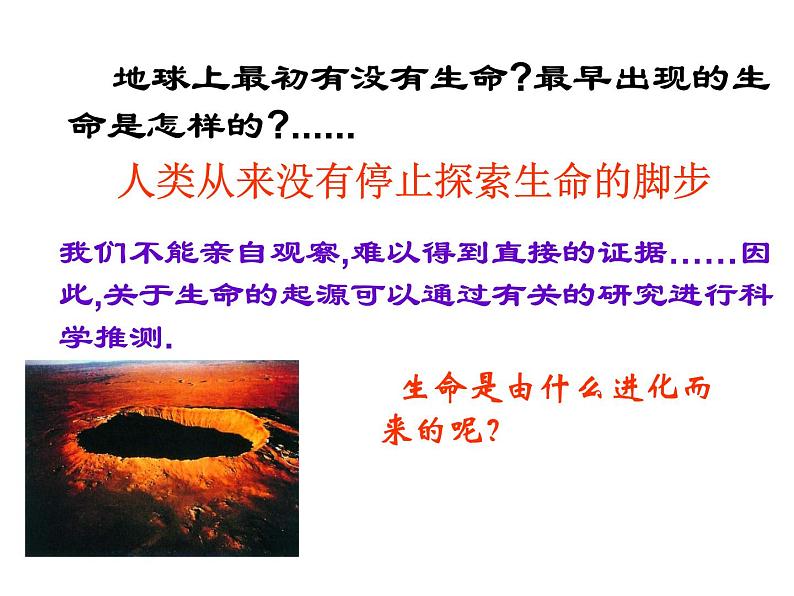 地球上最初有没有生命?最早出现的生命是怎样的?......

人类从来没有停止探索生命的脚步

我们不能亲自观察,难以得到直接的证据......因此,关于生命的起源可以通过有关的研究进行科学推测.

生命是由什么进化而来的呢?